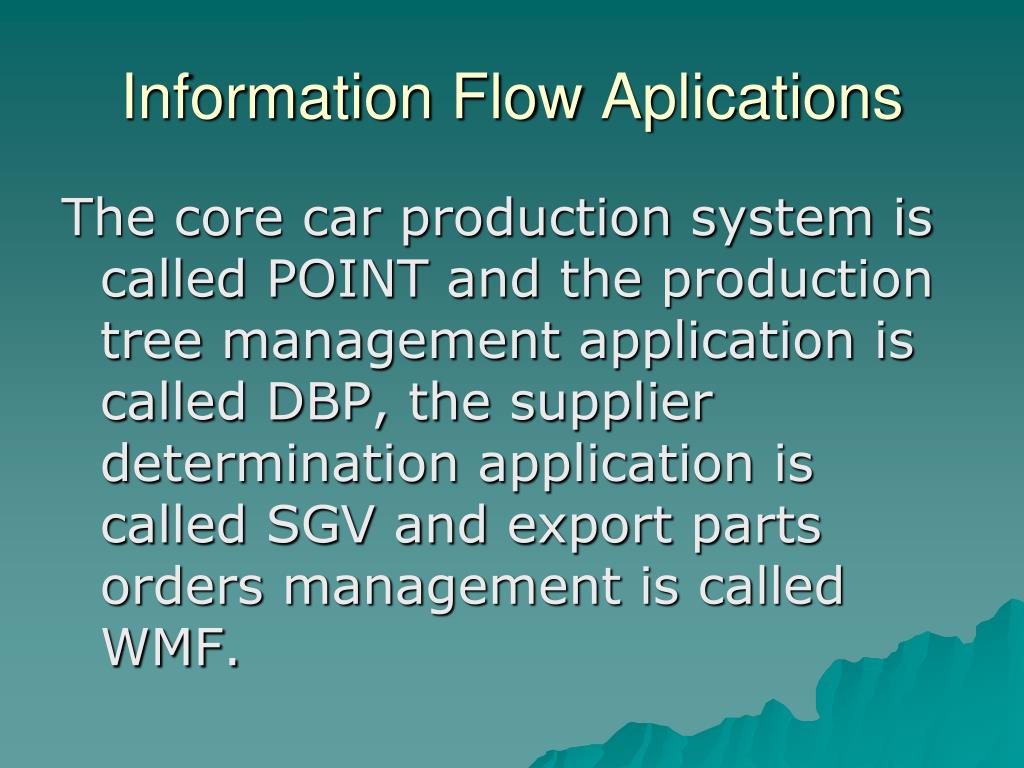 Information Flow Aplications

The core car production system is called POINT and the production tree management application is called DBP, the supplier determination application is called SGV and export parts orders management is called WMF.